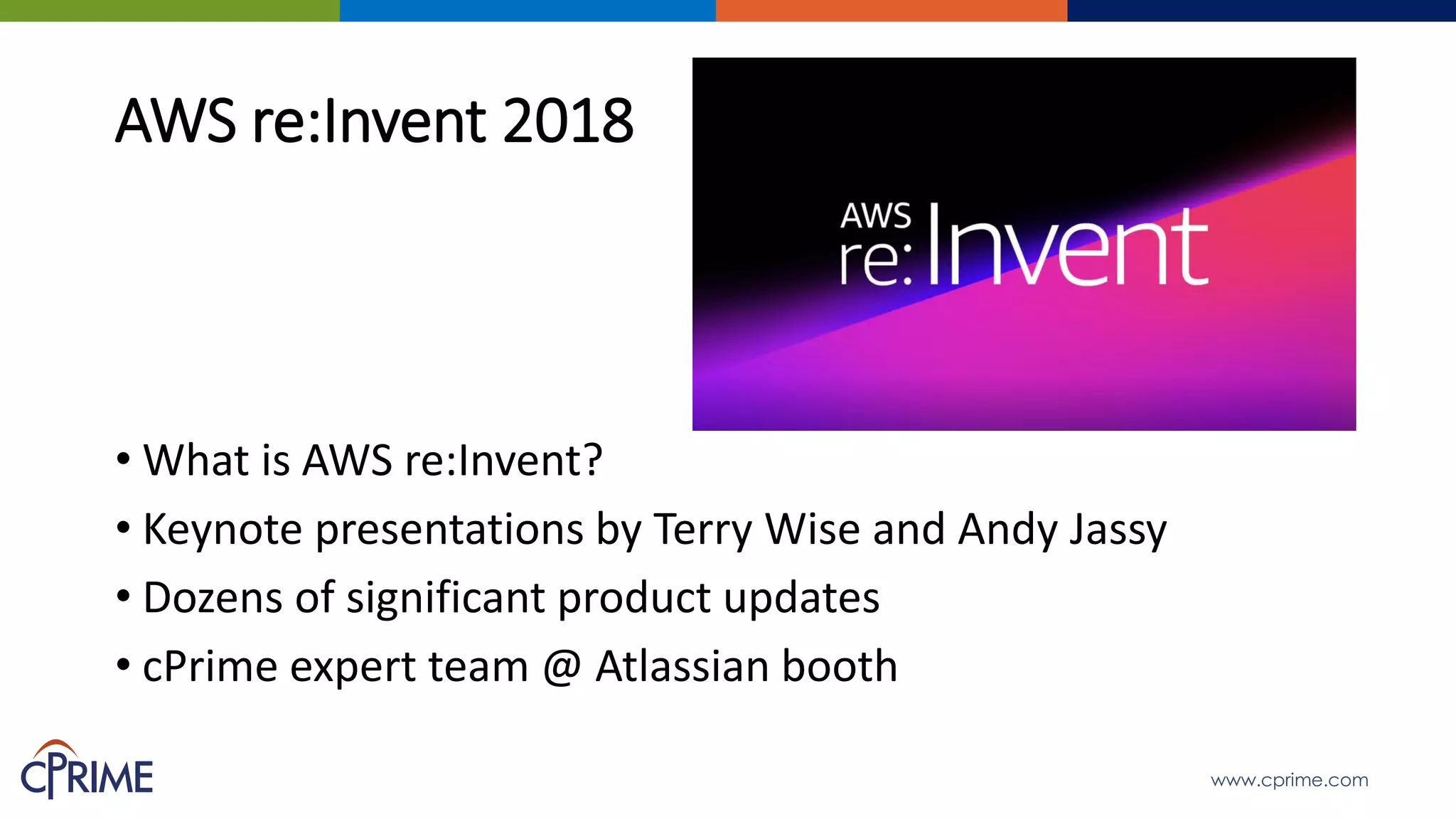 AWS re:Invent 2018

AWS re:Invent

• What is AWS re:Invent?
• Keynote presentations by Terry Wise and Andy Jassy
• Dozens of significant product updates
• cPrime expert team @ Atlassian booth

CPRIME

www.cprime.com